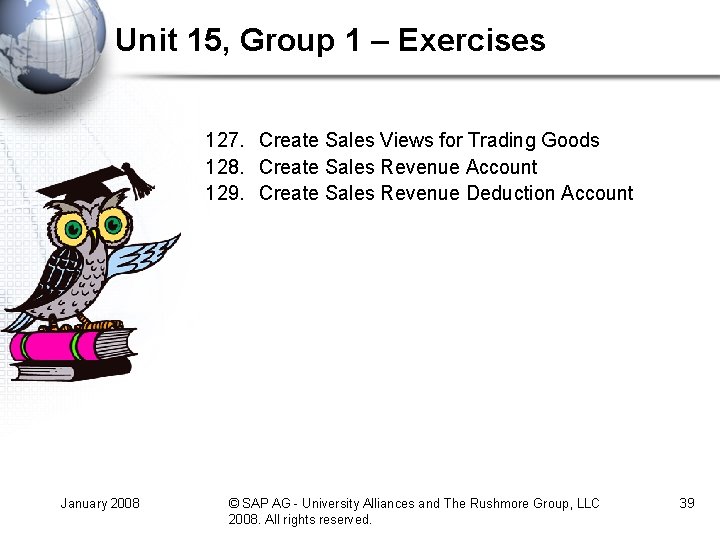 Unit 15, Group 1 – Exercises

127. Create Sales Views for Trading Goods
128. Create Sales Revenue Account
129. Create Sales Revenue Deduction Account

January 2008

© SAP AG - University Alliances and The Rushmore Group, LLC 2008. All rights reserved.

39